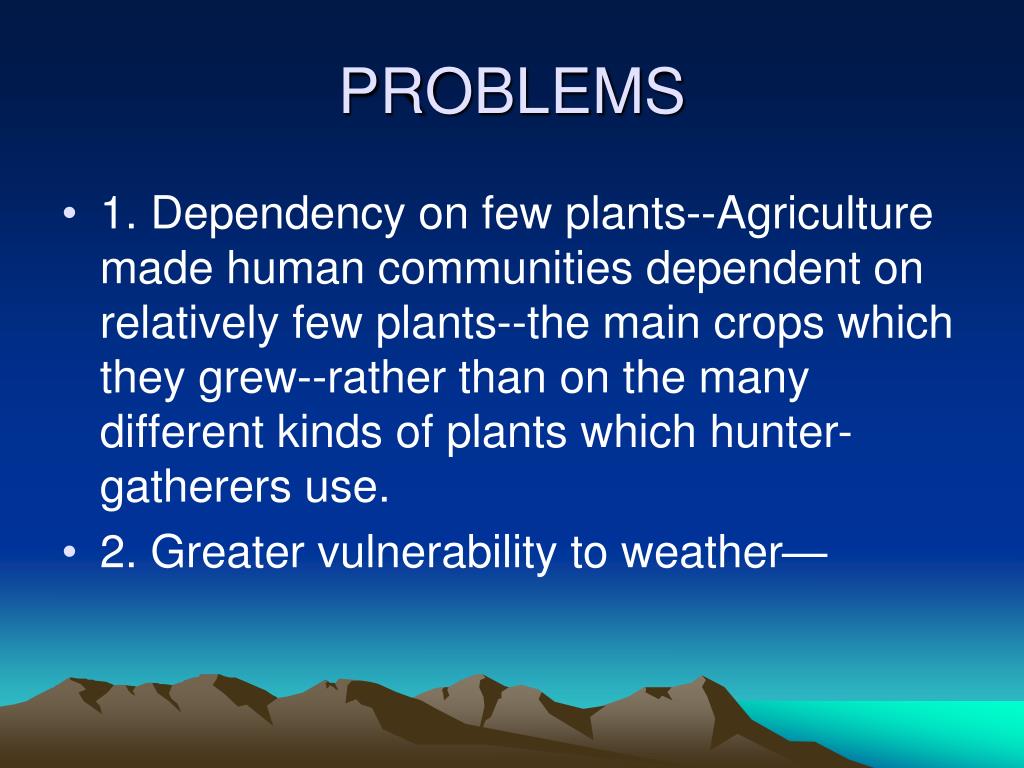 PROBLEMS

• 1. Dependency on few plants--Agriculture made human communities dependent on relatively few plants--the main crops which they grew--rather than on the many different kinds of plants which hunter-gatherers use.
• 2. Greater vulnerability to weather—